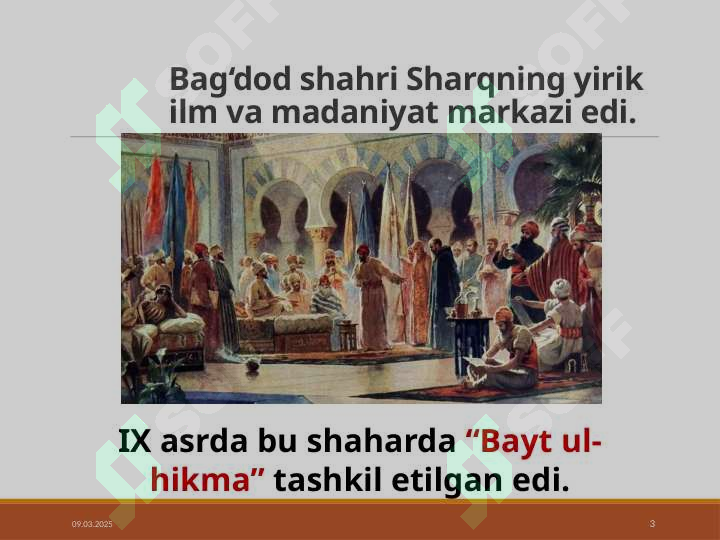 Bag‘dod shahri Sharqning yirik ilm va madaniyat markazi edi.

IX asrda bu shaharda “Bayt ul-hikma” tashkil etilgan edi.

09.03.2025

3